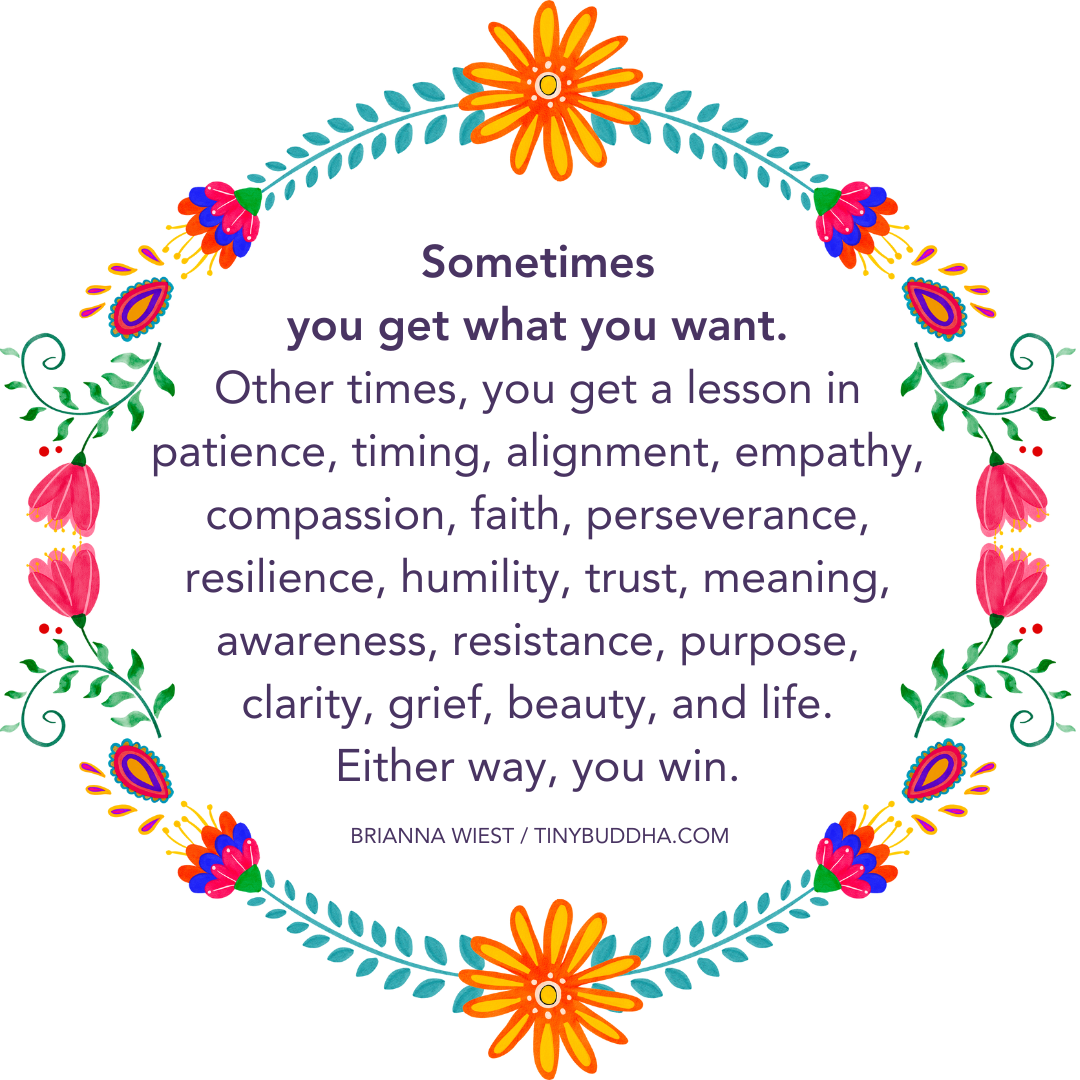 Sometimes
you get what you want.
Other times, you get a lesson in patience, timing, alignment, empathy, compassion, faith, perseverance, resilience, humility, trust, meaning, awareness, resistance, purpose, clarity, grief, beauty, and life.
Either way, you win.

BRIANNA WIEST / TINYBUDDHA.COM